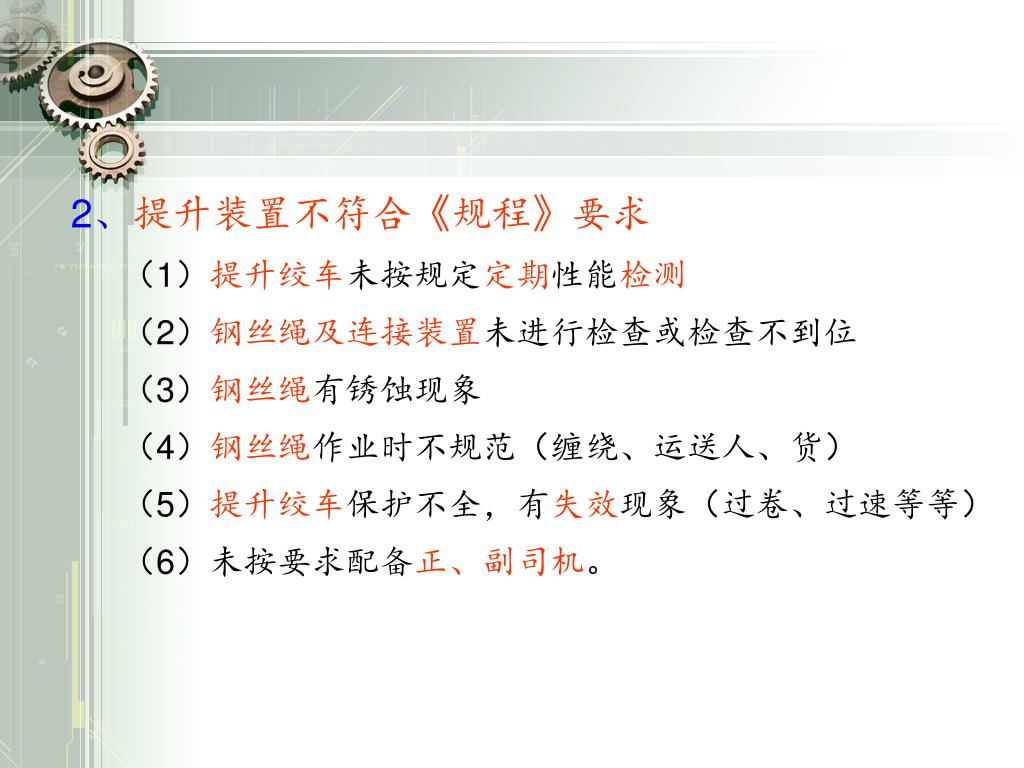 2、提升装置不符合《规程》要求

（1）提升绞车未按规定定期性能检测

（2）钢丝绳及连接装置未进行检查或检查不到位

（3）钢丝绳有锈蚀现象

（4）钢丝绳作业时不规范（缠绕、运送人、货）

（5）提升绞车保护不全，有失效现象（过卷、过速等等）

（6）未按要求配备正、副司机。